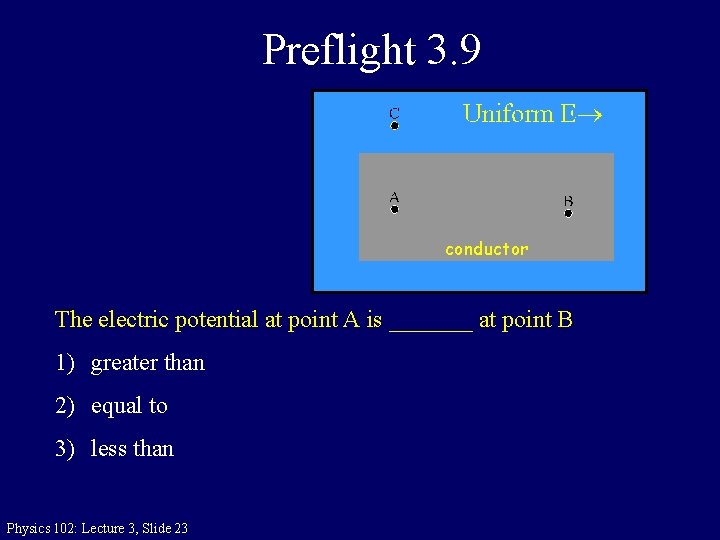 Preflight 3.9

C

Uniform E→

A

B

conductor

The electric potential at point A is _______ at point B

1) greater than

2) equal to

3) less than

Physics 102: Lecture 3, Slide 23